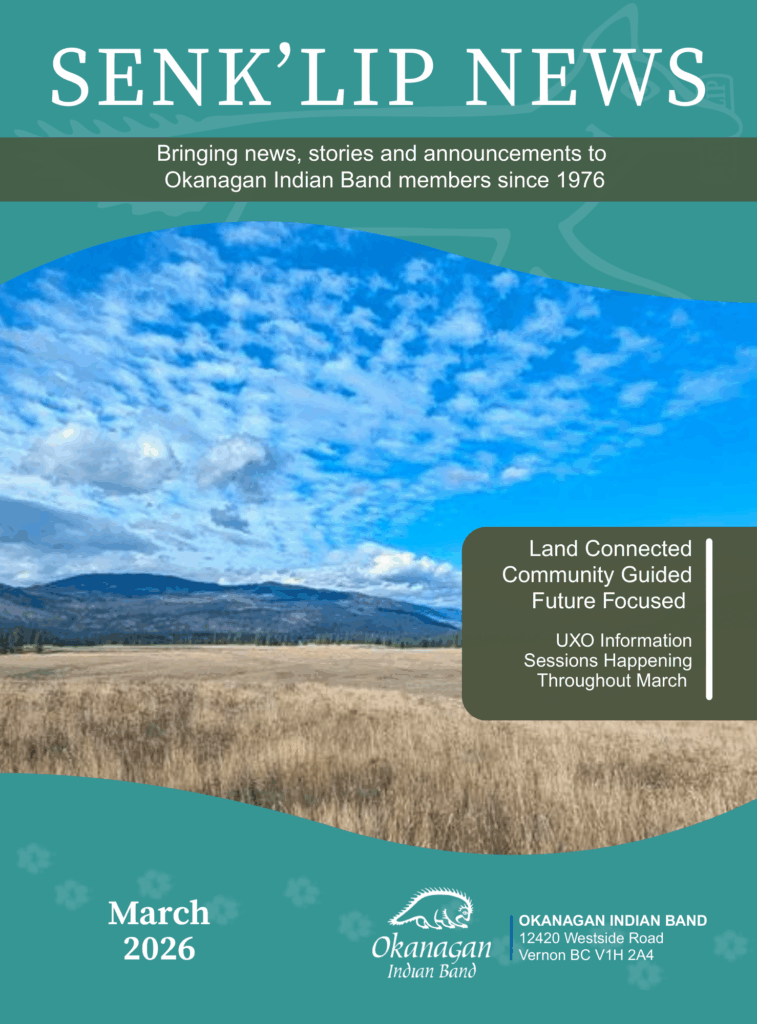 SENK'LIP NEWS

Bringing news, stories and announcements to Okanagan Indian Band members since 1976

Land Connected
Community Guided
Future Focused

UXO Information Sessions Happening Throughout March

March
2026

Okanagan
Indian Band

OKANAGAN INDIAN BAND
12420 Westside Road
Vernon BC V1H 2A4